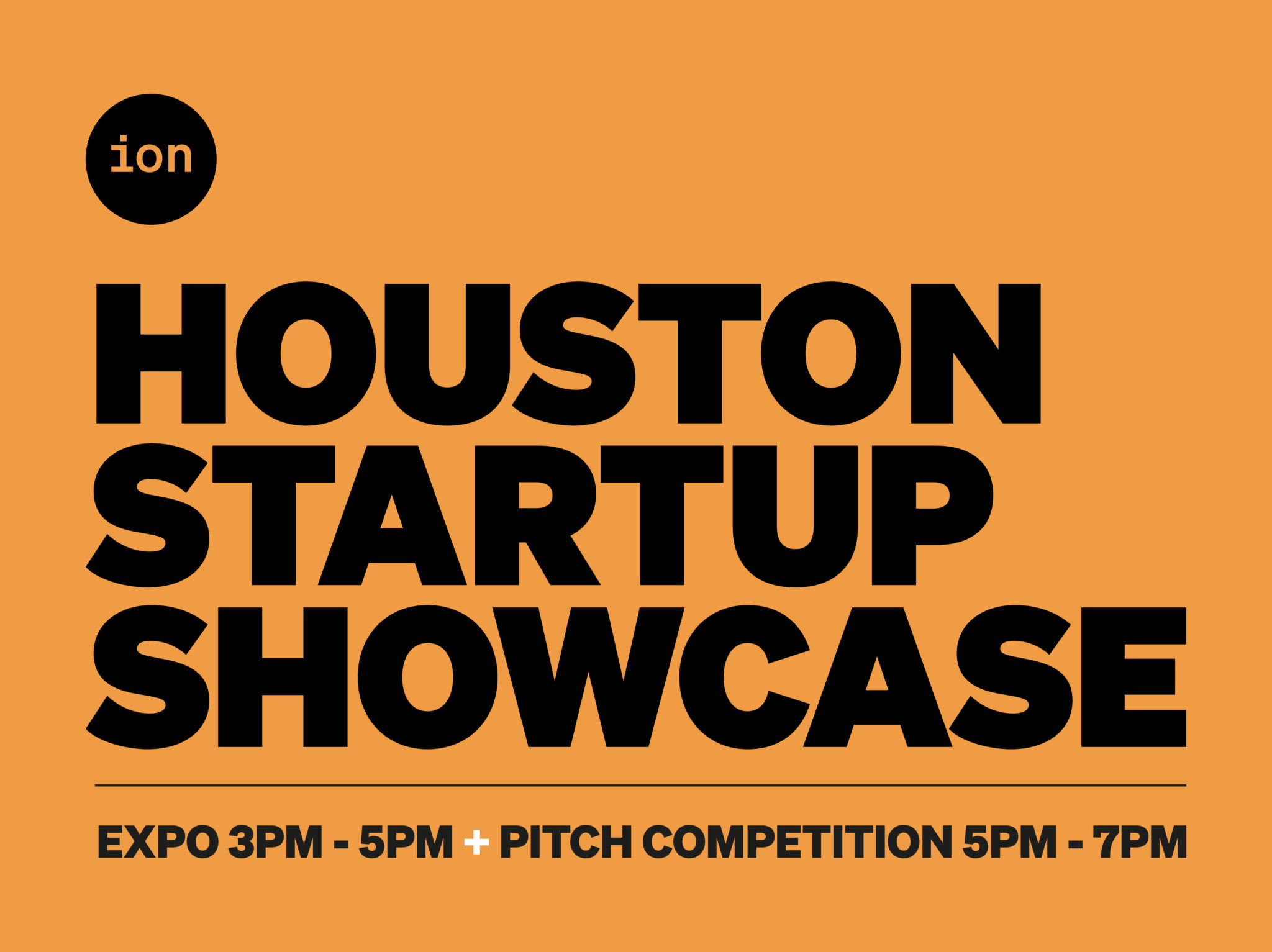 ion

HOUSTON STARTUP SHOWCASE

EXPO 3PM - 5PM + PITCH COMPETITION 5PM - 7PM